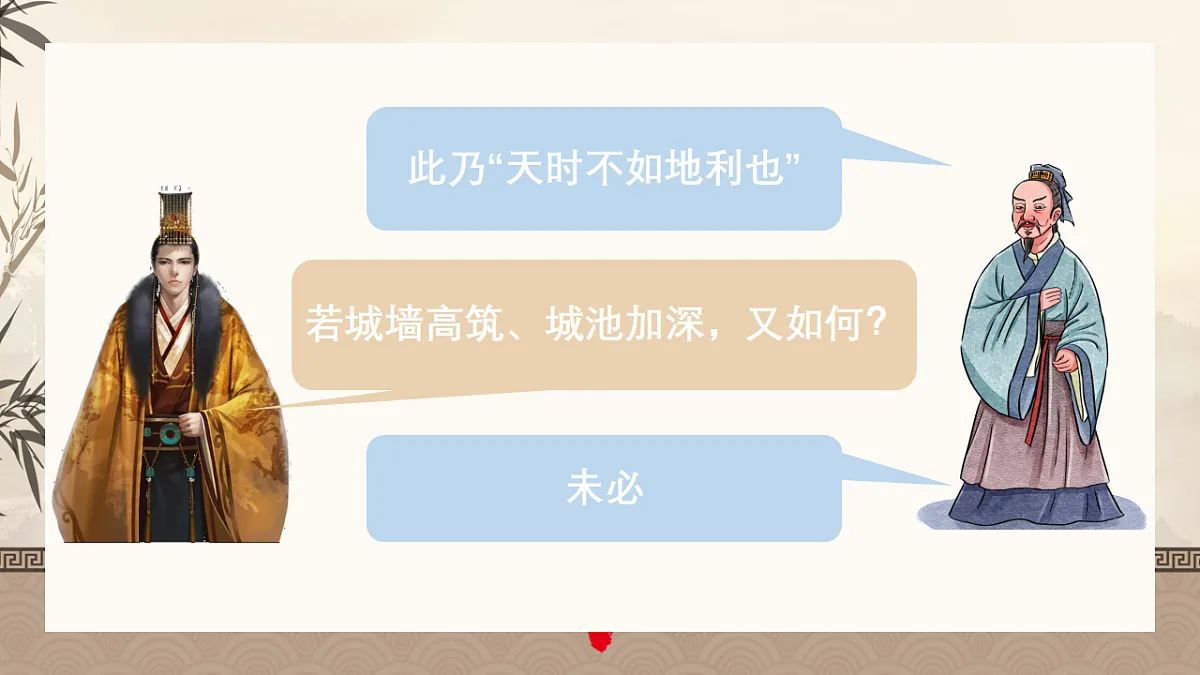 此乃“天时不如地利也”

若城墙高筑、城池加深，又如何？

未必